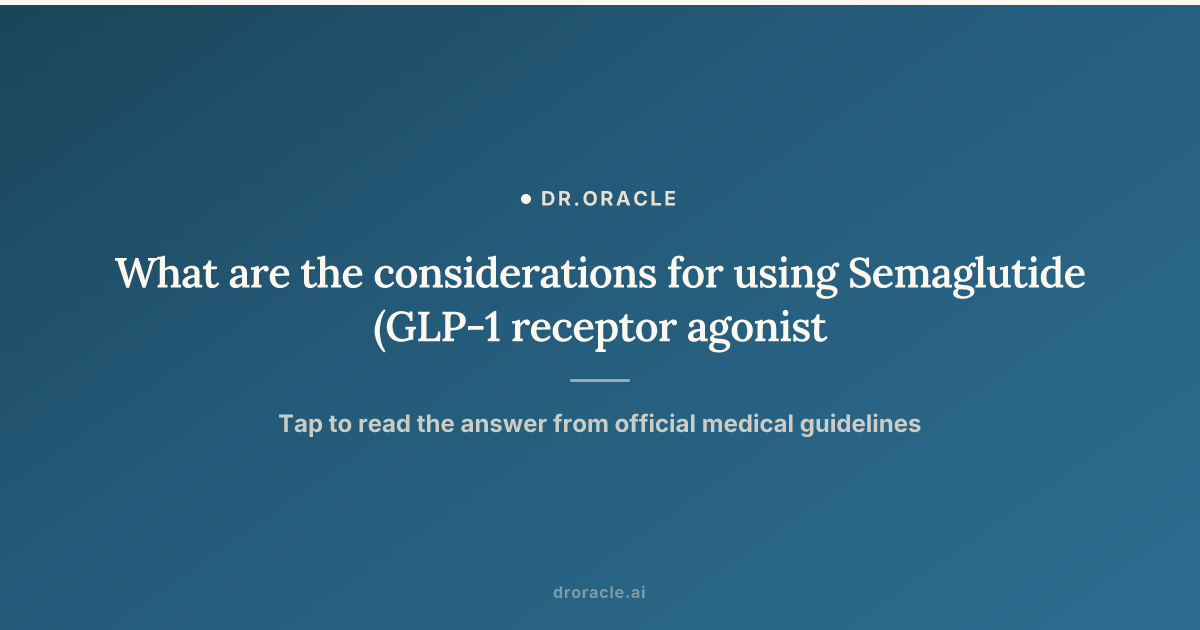 DR.ORACLE

What are the considerations for using Semaglutide (GLP-1 receptor agonist

Tap to read the answer from official medical guidelines

droracle.ai